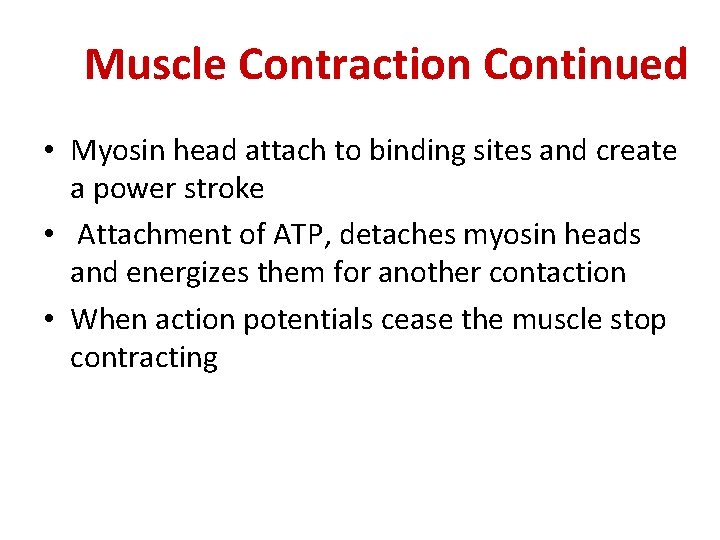 Muscle Contraction Continued

• Myosin head attach to binding sites and create a power stroke
• Attachment of ATP, detaches myosin heads and energizes them for another contaction
• When action potentials cease the muscle stop contracting